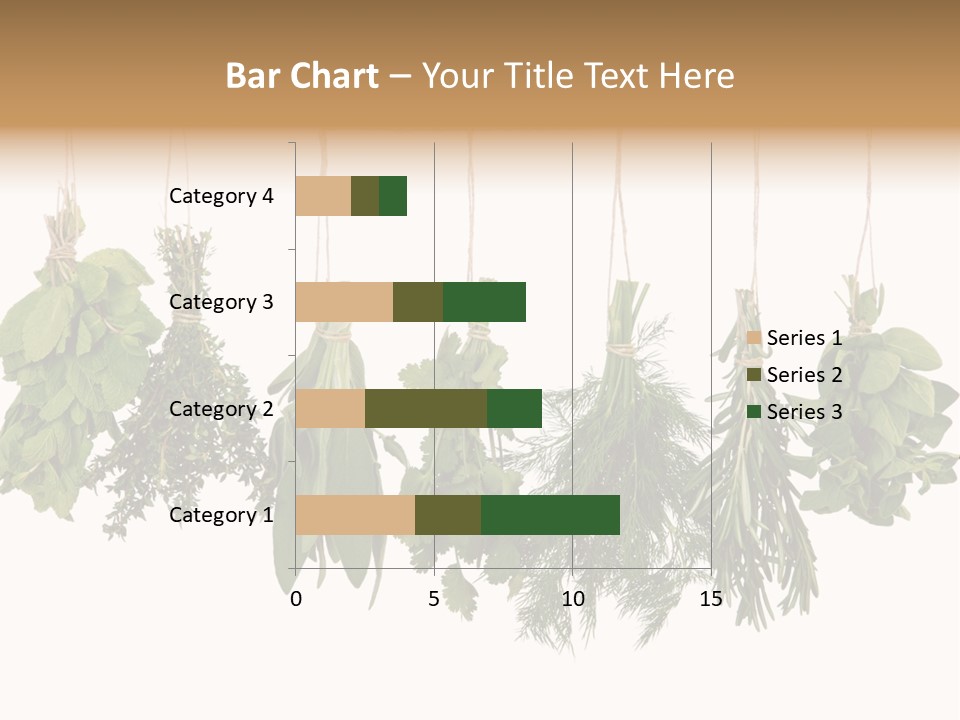 Bar Chart – Your Title Text Here

Category 4
Category 3
Category 2
Category 1

0
5
10
15

Series 1
Series 2
Series 3